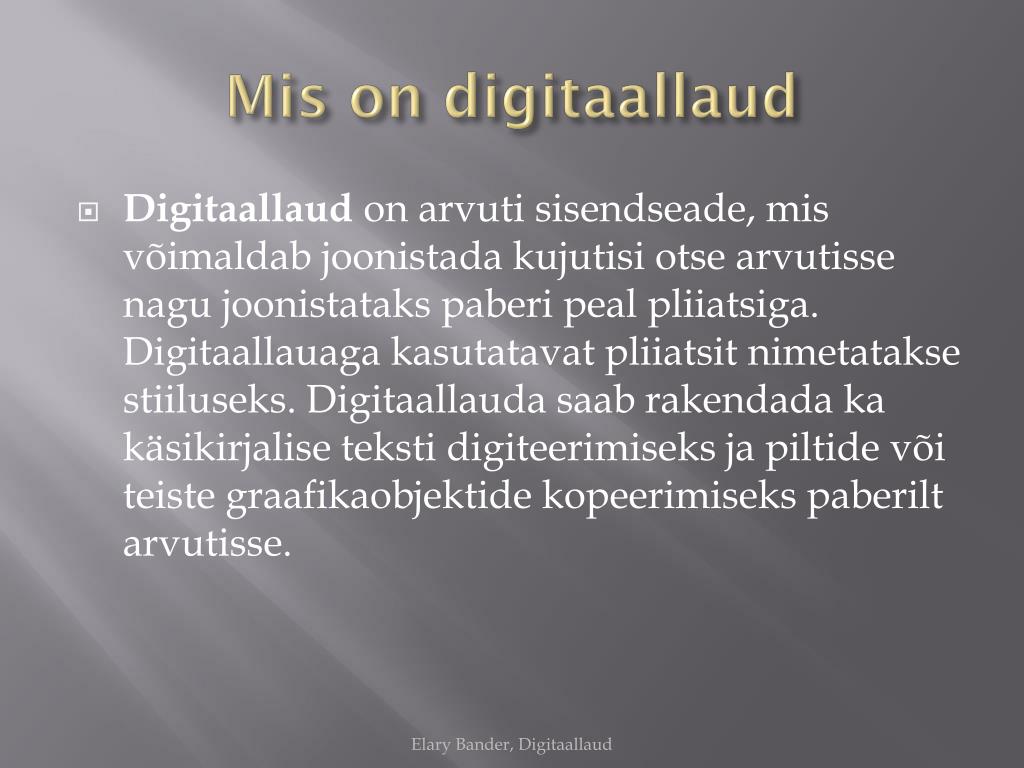 Mis on digitaallaud

Digitaallaud on arvuti sisendseade, mis võimaldab joonistada kujutisi otse arvutisse nagu joonistataks paberi peal pliiatsiga. Digitaallauaga kasutatavat pliiatsit nimetatakse stiiluseks. Digitaallauda saab rakendada ka käsikirjalise teksti digiteerimiseks ja piltide või teiste graafikaobjektide kopeerimiseks paberilt arvutisse.

Elary Bander, Digitaallaud